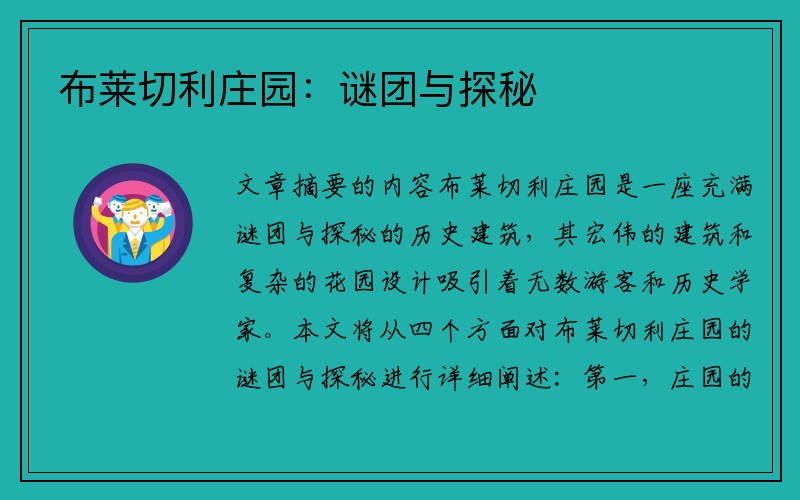 布莱切利庄园：谜团与探秘

文章摘要的内容布莱切利庄园是一座充满谜团与探秘的历史建筑，其宏伟的建筑和复杂的花园设计吸引着无数游客和历史学家。本文将从四个方面对布莱切利庄园的谜团与探秘进行详细阐述：第一，庄园的